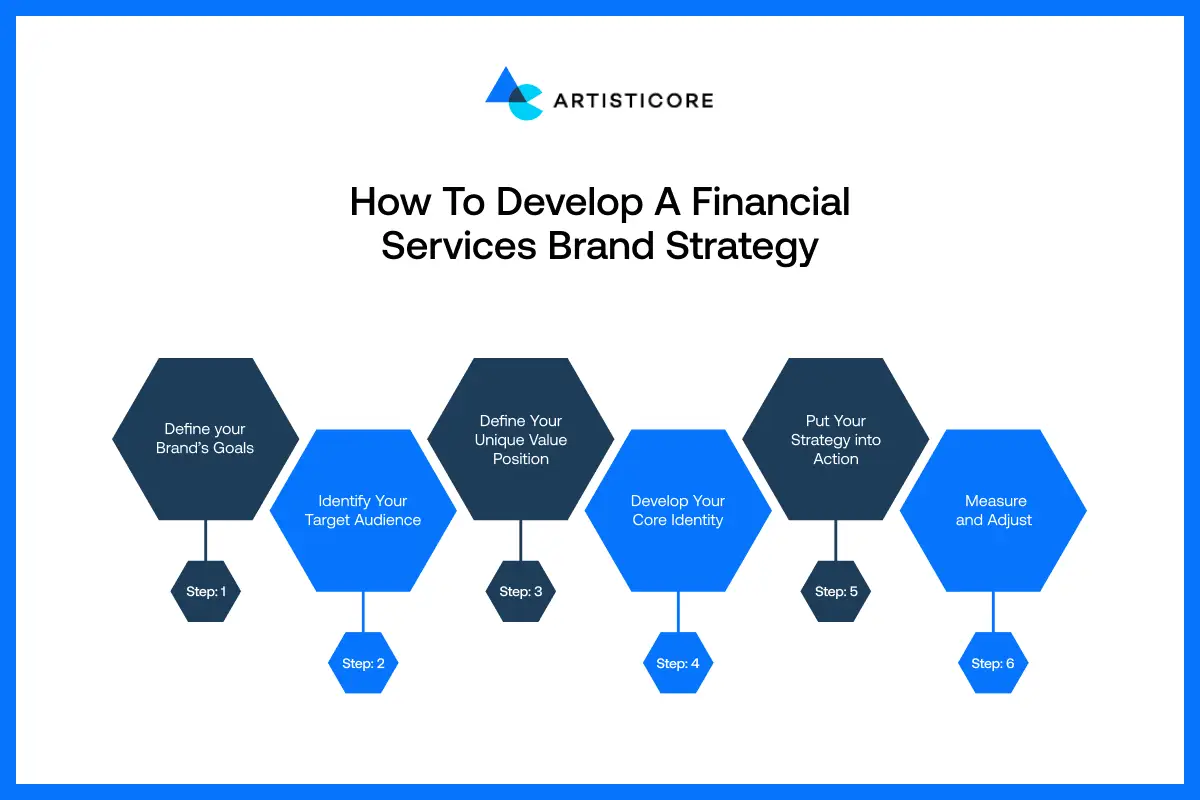 ARTISTICORE

How To Develop A Financial Services Brand Strategy

Define your Brand's Goals

Step: 1

Identify Your Target Audience

Step: 2

Define Your Unique Value Position

Step: 3

Develop Your Core Identity

Step: 4

Put Your Strategy into Action

Step: 5

Measure and Adjust

Step: 6